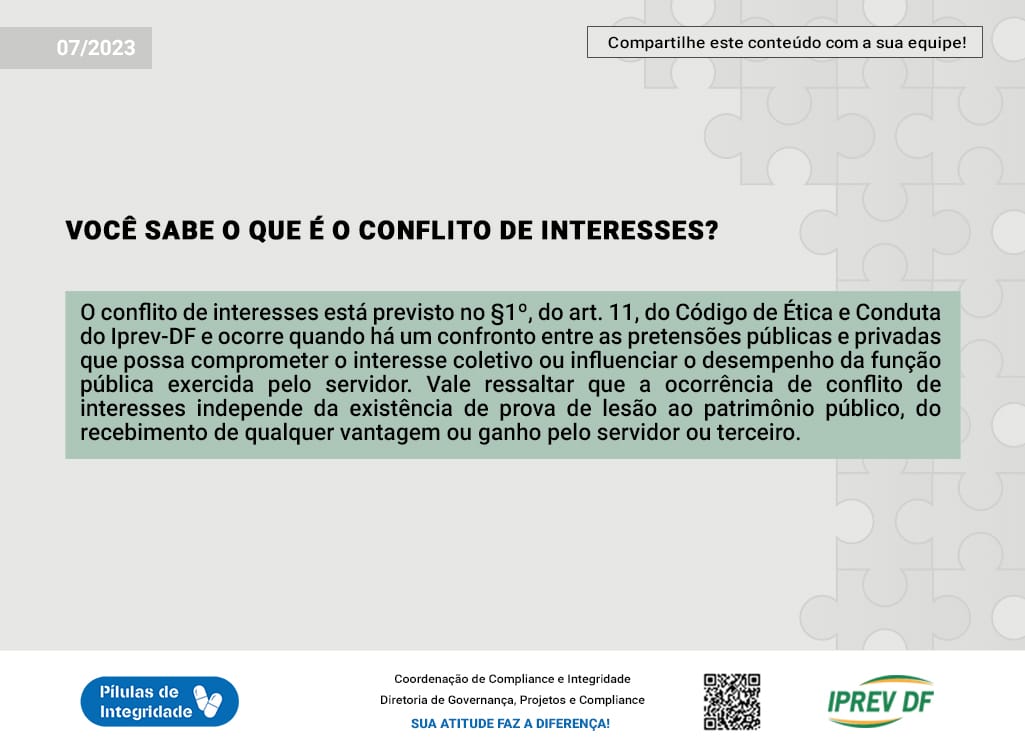 07/2023

Compartilhe este conteúdo com a sua equipe!

VOCÊ SABE O QUE É O CONFLITO DE INTERESSES?

O conflito de interesses está previsto no §1º, do art. 11, do Código de Ética e Conduta do Iprev-DF e ocorre quando há um confronto entre as pretensões públicas e privadas que possa comprometer o interesse coletivo ou influenciar o desempenho da função pública exercida pelo servidor. Vale ressaltar que a ocorrência de conflito de interesses independe da existência de prova de lesão ao patrimônio público, do recebimento de qualquer vantagem ou ganho pelo servidor ou terceiro.

Pílulas de Integridade

Coordenação de Compliance e Integridade
Diretoria de Governança, Projetos e Compliance
SUA ATITUDE FAZ A DIFERENÇA!

IPREV DF